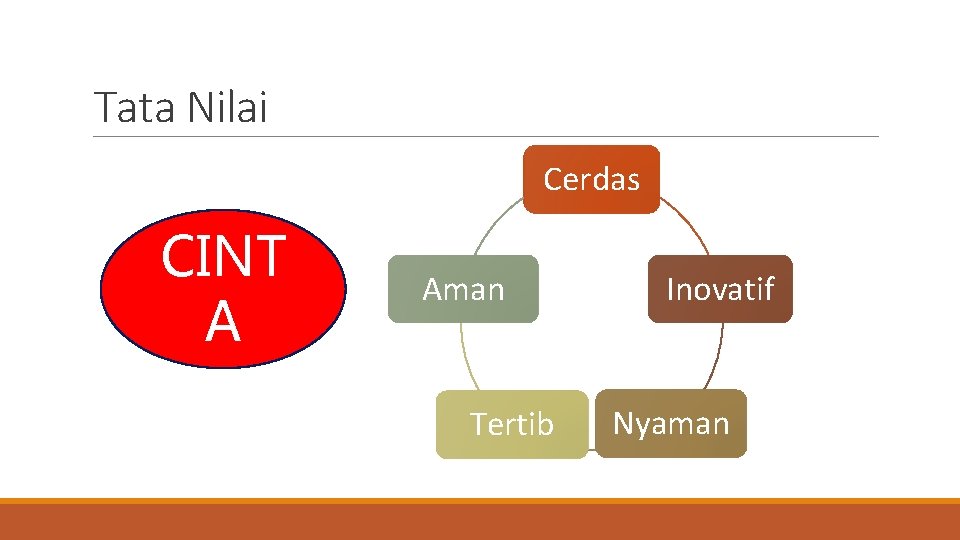 Tata Nilai

CINT
A

Cerdas

Inovatif

Nyaman

Tertib

Aman